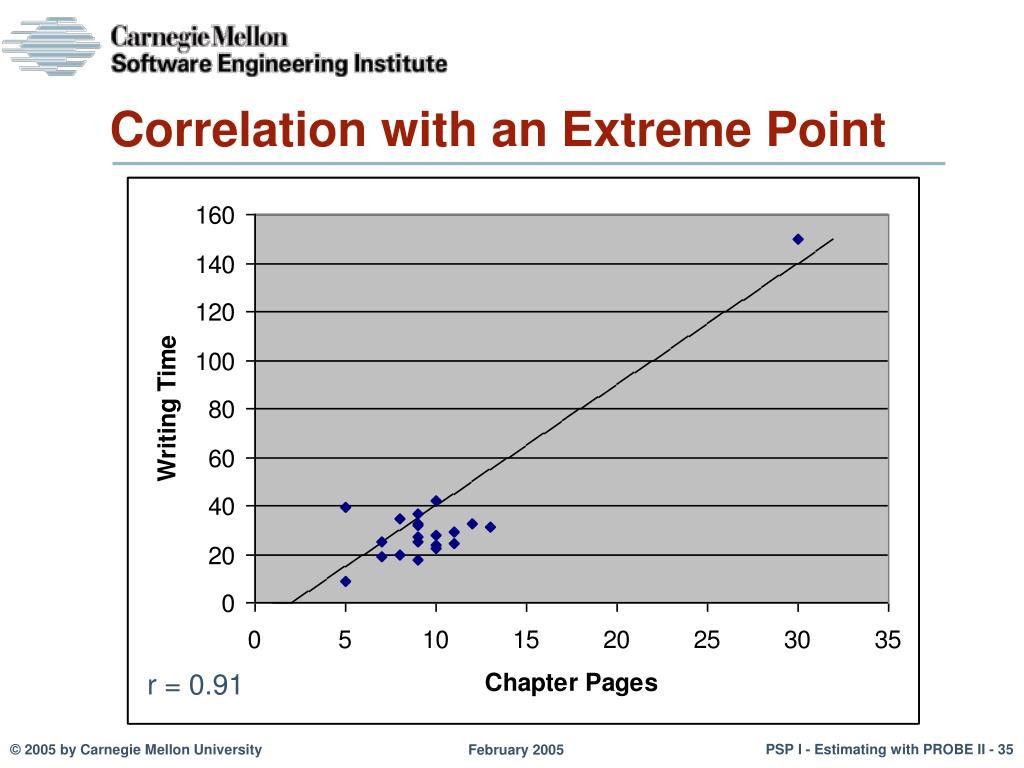 Carnegie Mellon
Software Engineering Institute

Correlation with an Extreme Point

160
140
120
100
80
60
40
20
0

Writing Time

0 5 10 15 20 25 30 35

Chapter Pages

r = 0.91

© 2005 by Carnegie Mellon University

February 2005

PSP I - Estimating with PROBE II - 35